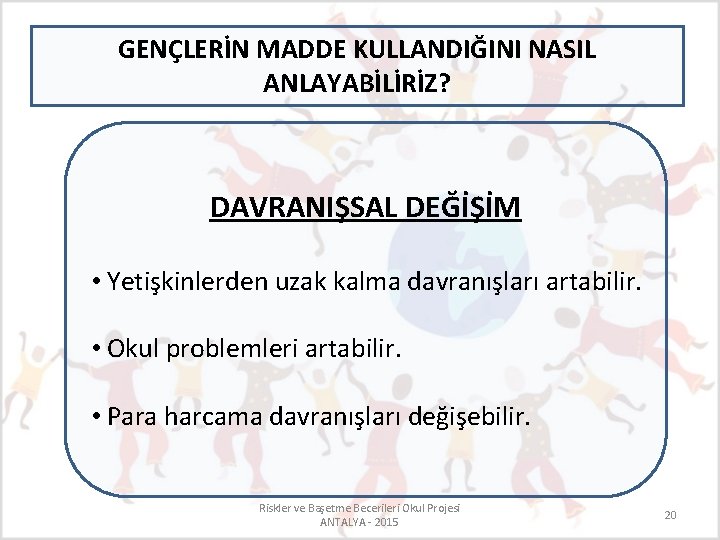 GENÇLERİN MADDE KULLANDIĞINI NASIL ANLAYABİLİRİZ?

DAVRANIŞSAL DEĞİŞİM

• Yetişkinlerden uzak kalma davranışları artabilir.

• Okul problemleri artabilir.

• Para harcama davranışları değişebilir.

Riskler ve Başetme Becerileri Okul Projesi
ANTALYA - 2015

20